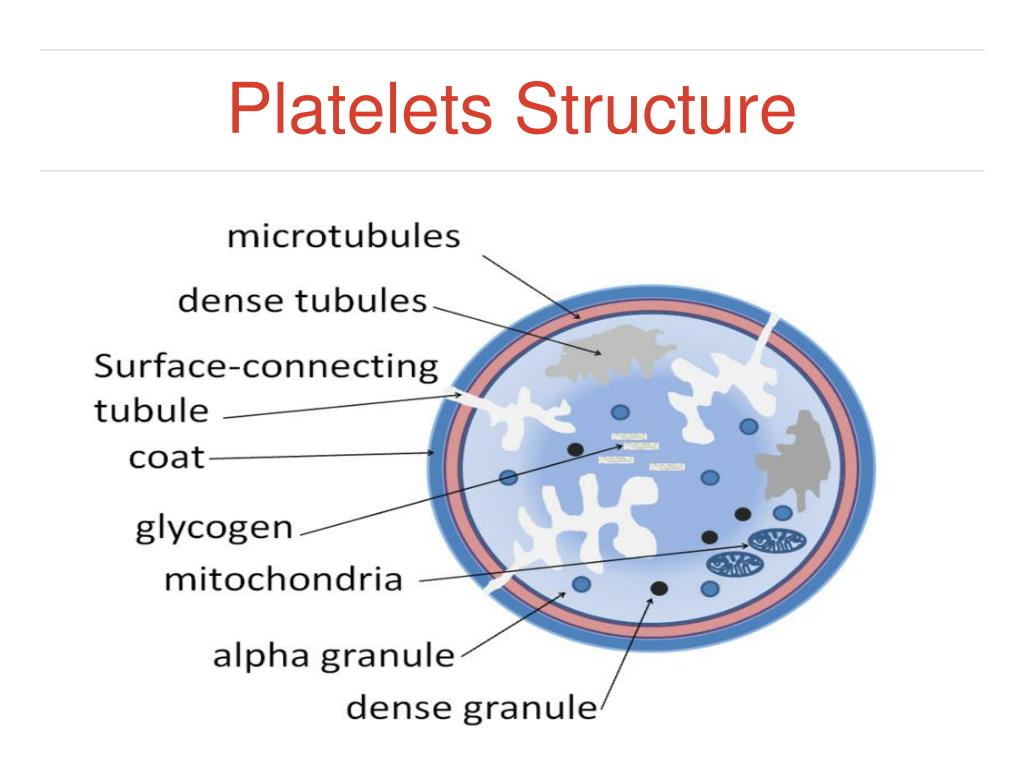 Platelets Structure

microtubules
dense tubules
Surface-connecting tubule
coat
glycogen
mitochondria
alpha granule
dense granule